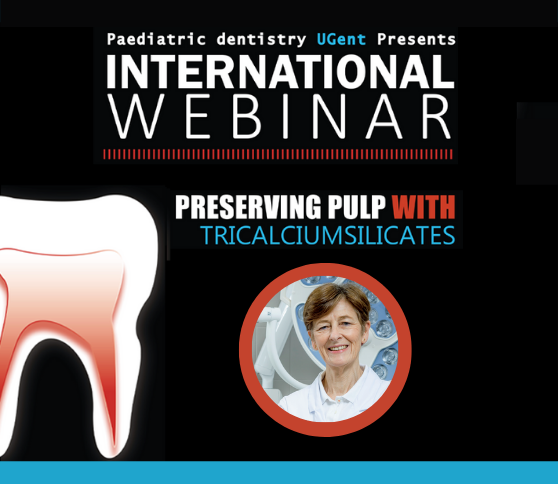 Paediatric dentistry UGent Presents
INTERNATIONAL
WEBINAR

PRESERVING PULP WITH
TRICALCIUMSILICATES